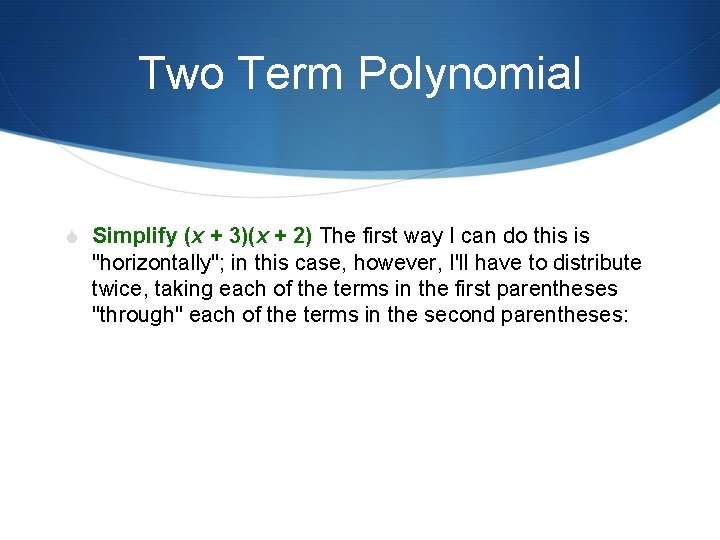 Two Term Polynomial

Simplify $(x + 3)(x + 2)$ The first way I can do this is "horizontally"; in this case, however, I'll have to distribute twice, taking each of the terms in the first parentheses "through" each of the terms in the second parentheses: